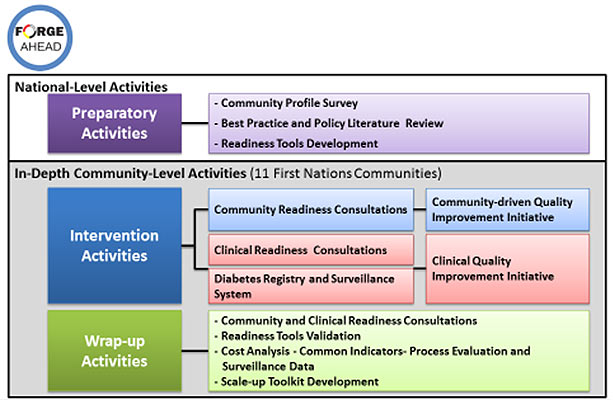 FORGE
AHEAD

National-Level Activities

Preparatory Activities

- Community Profile Survey
- Best Practice and Policy Literature Review
- Readiness Tools Development

In-Depth Community-Level Activities (11 First Nations Communities)

Intervention Activities

Community Readiness Consultations

Community-driven Quality Improvement Initiative

Clinical Readiness Consultations

Diabetes Registry and Surveillance System

Clinical Quality Improvement Initiative

Wrap-up Activities

- Community and Clinical Readiness Consultations
- Readiness Tools Validation
- Cost Analysis - Common Indicators- Process Evaluation and Surveillance Data
- Scale-up Toolkit Development